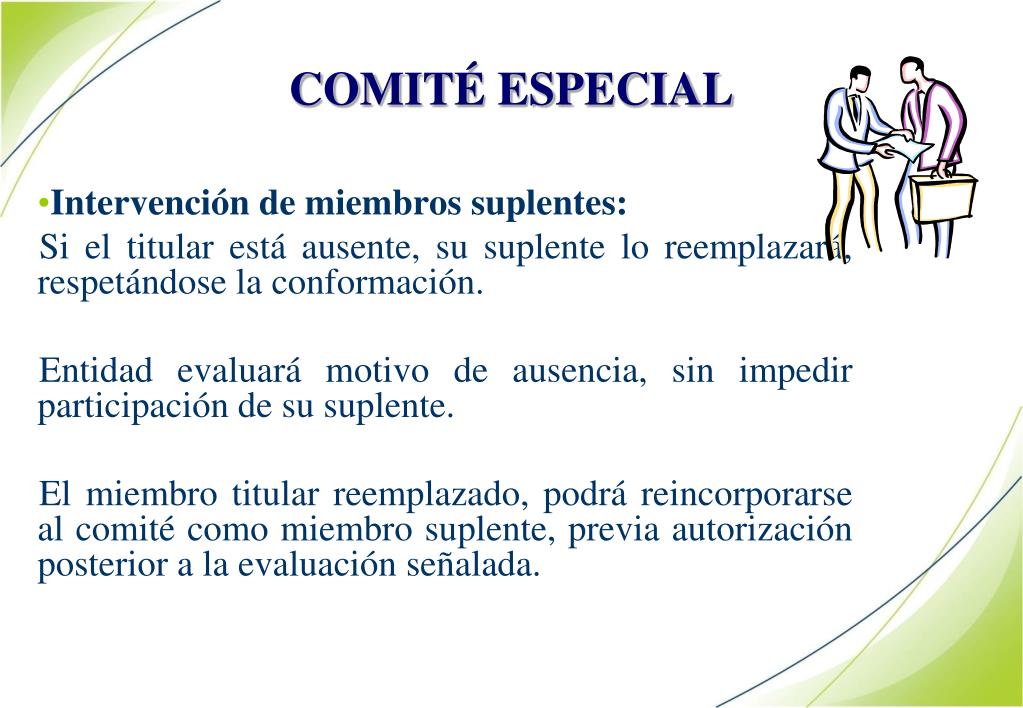 COMITÉ ESPECIAL

•Intervención de miembros suplentes:
Si el titular está ausente, su suplente lo reemplazará, respetándose la conformación.

Entidad evaluará motivo de ausencia, sin impedir participación de su suplente.

El miembro titular reemplazado, podrá reincorporarse al comité como miembro suplente, previa autorización posterior a la evaluación señalada.